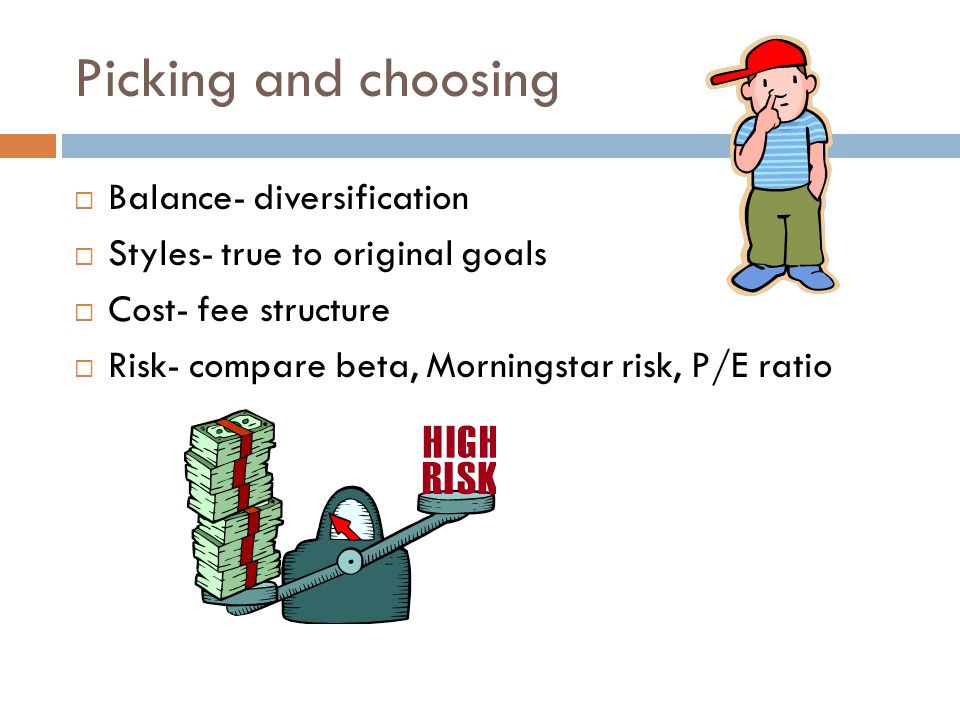 Picking and choosing

□ Balance- diversification
□ Styles- true to original goals
□ Cost- fee structure
□ Risk- compare beta, Morningstar risk, P/E ratio

HIGH
RISK